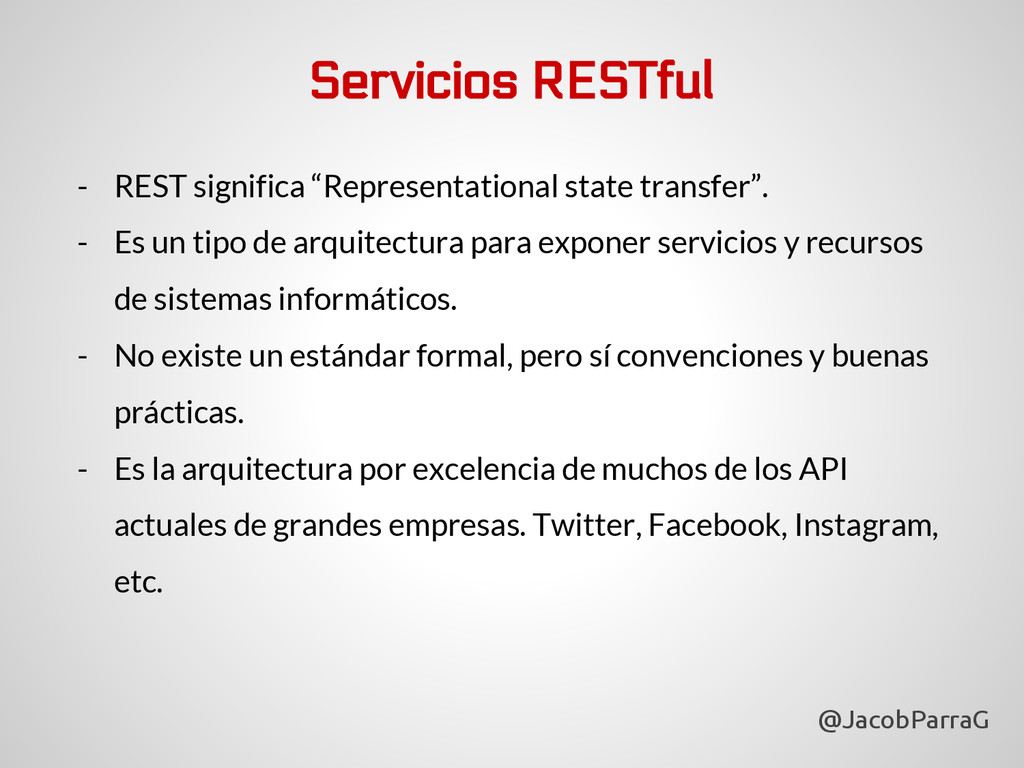 Servicios RESTful

- REST significa “Representational state transfer”.
- Es un tipo de arquitectura para exponer servicios y recursos de sistemas informáticos.
- No existe un estándar formal, pero sí convenciones y buenas prácticas.
- Es la arquitectura por excelencia de muchos de los API actuales de grandes empresas. Twitter, Facebook, Instagram, etc.

@JacobParraG